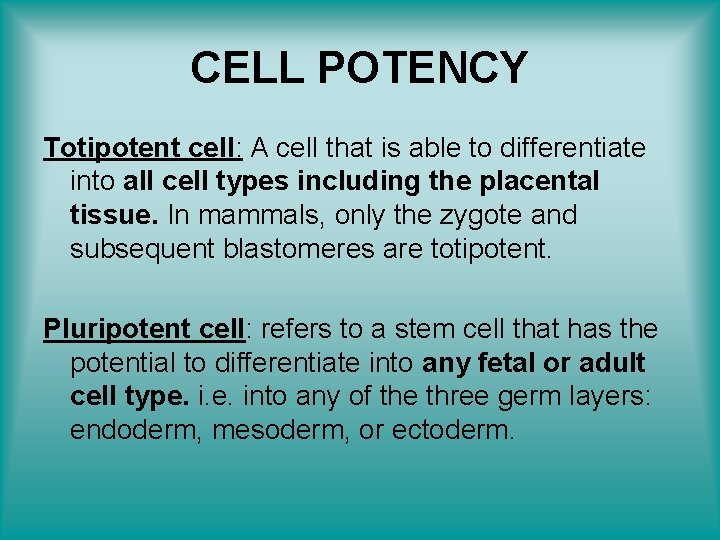 CELL POTENCY

Totipotent cell: A cell that is able to differentiate into all cell types including the placental tissue. In mammals, only the zygote and subsequent blastomeres are totipotent.

Pluripotent cell: refers to a stem cell that has the potential to differentiate into any fetal or adult cell type. i.e. into any of the three germ layers: endoderm, mesoderm, or ectoderm.